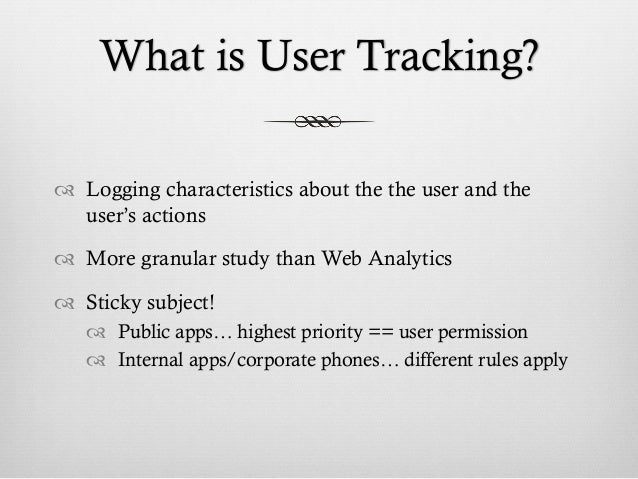 What is User Tracking?

Logging characteristics about the the user and the user's actions

More granular study than Web Analytics

Sticky subject!

Public apps… highest priority == user permission

Internal apps/corporate phones… different rules apply